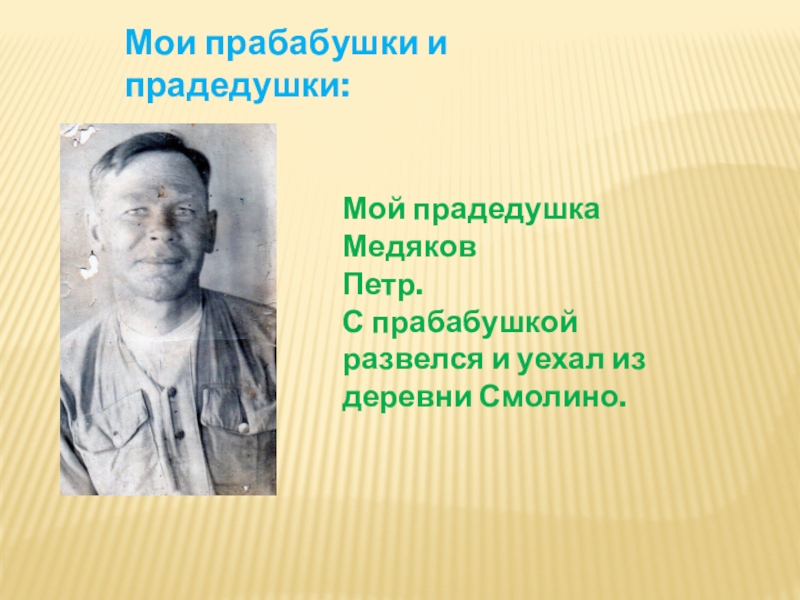 Мои прабабушки и прадедушки:

Мой прадедушка Медяков Петр. С прабабушкой развелся и уехал из деревни Смолино.